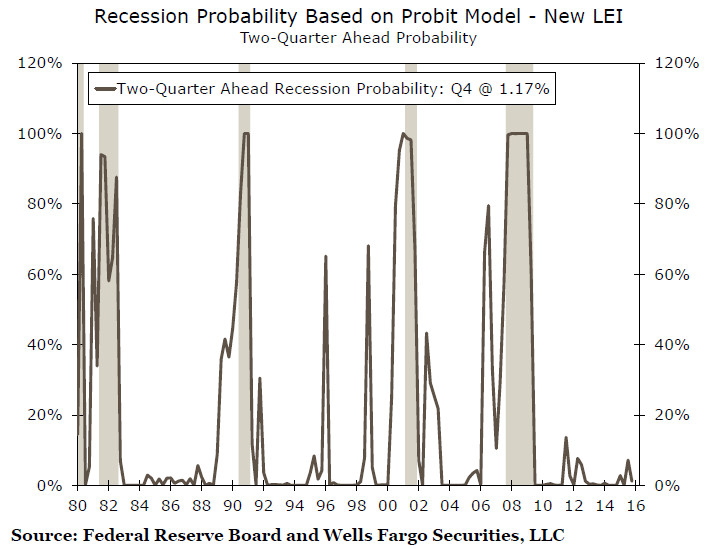 Recession Probability Based on Probit Model - New LEI
Two-Quarter Ahead Probability

Two-Quarter Ahead Recession Probability: Q4 @ 1.17%

120%
100%
80%
60%
40%
20%
0%

120%
100%
80%
60%
40%
20%
0%

80 82 84 86 88 90 92 94 96 98 00 02 04 06 08 10 12 14 16

Source: Federal Reserve Board and Wells Fargo Securities, LLC